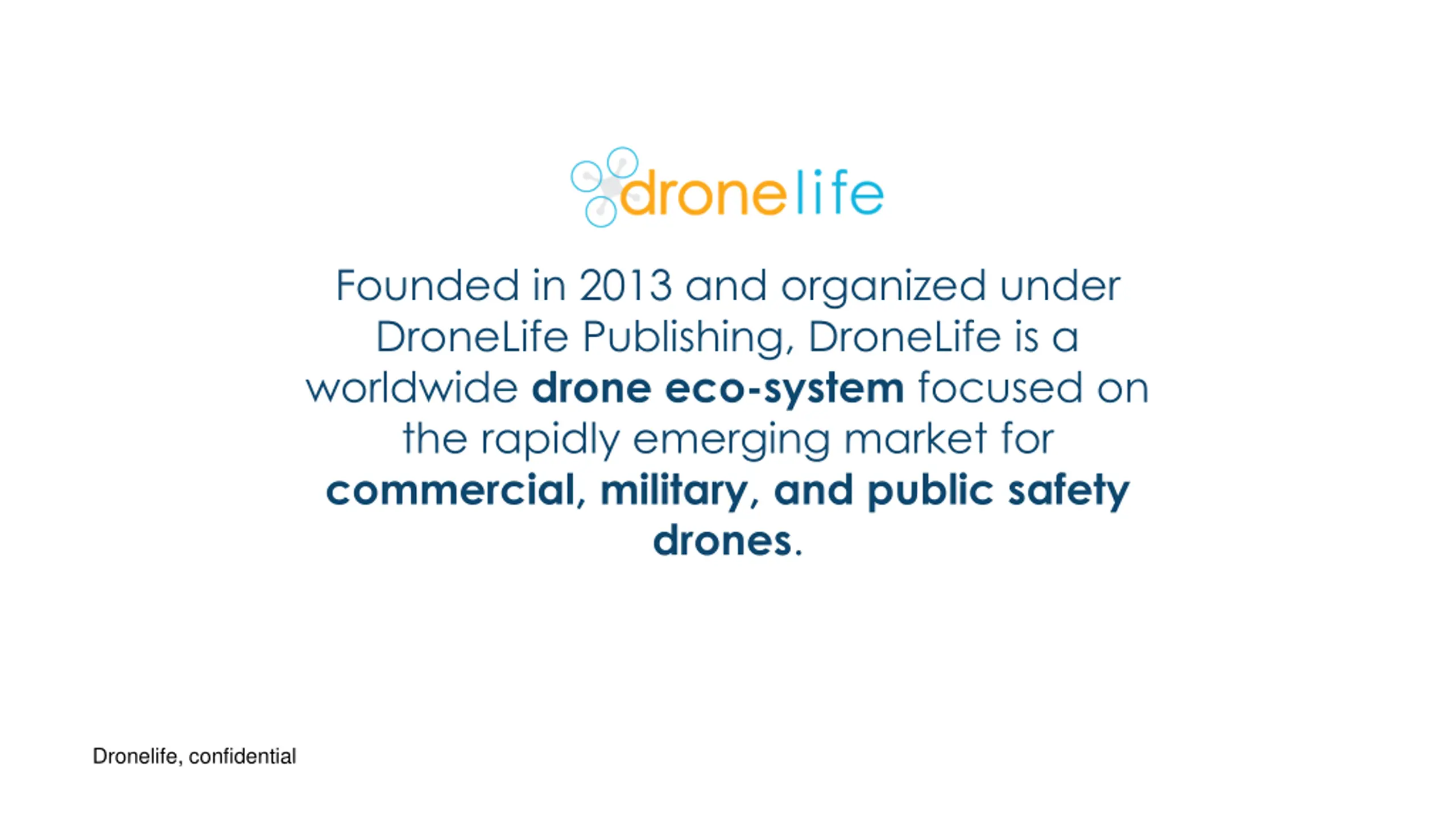 dronelife

Founded in 2013 and organized under DroneLife Publishing, DroneLife is a worldwide drone eco-system focused on the rapidly emerging market for commercial, military, and public safety drones.

Dronelife, confidential